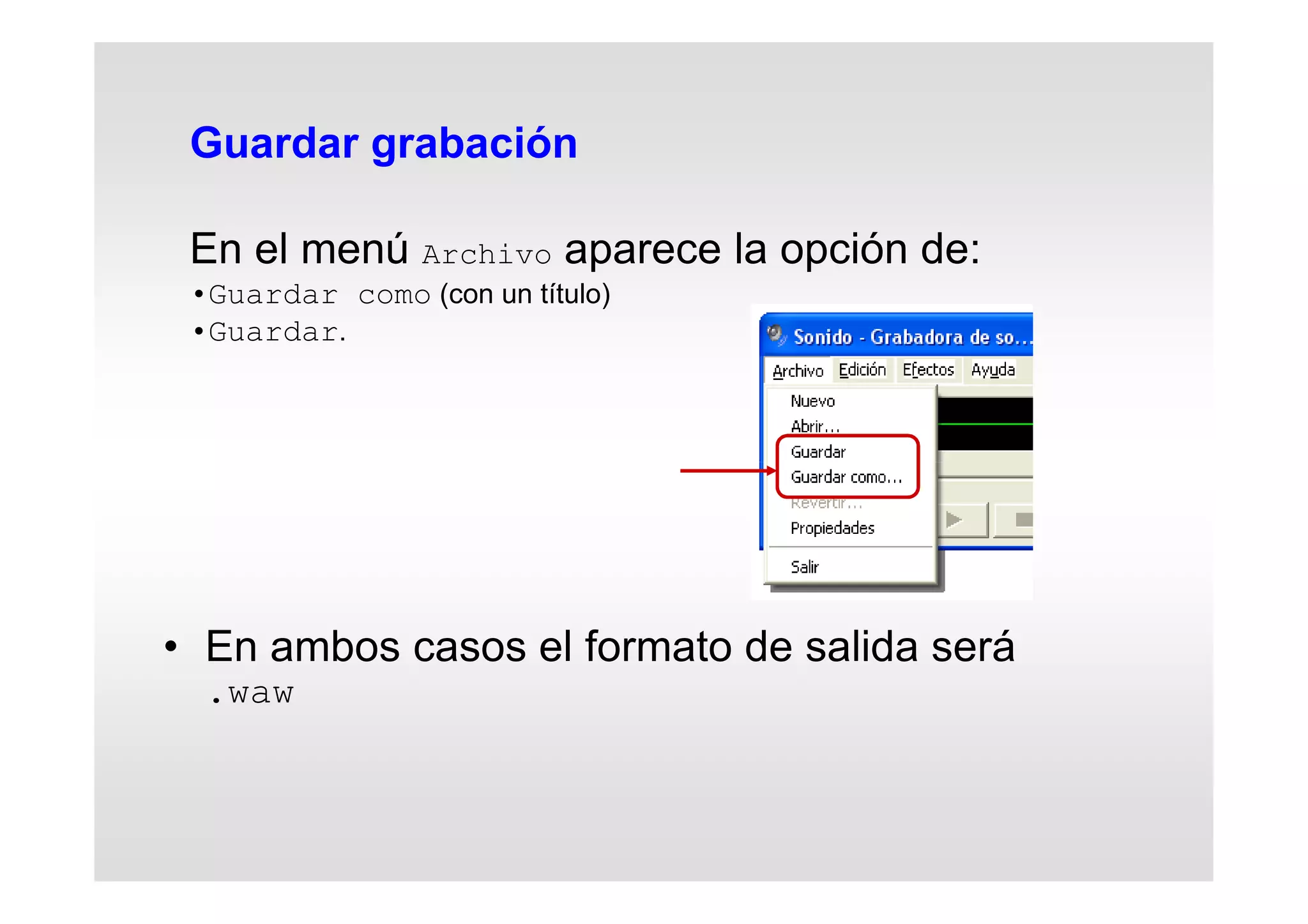 Guardar grabación

En el menú Archivo aparece la opción de:
•Guardar como (con un título)
•Guardar.

Sonido - Grabadora de so...
Archivo Edición Efectos Ayuda
Nuevo
Abrir...
Guardar
Guardar como...
Revertir...
Propiedades
Salir

• En ambos casos el formato de salida será .waw